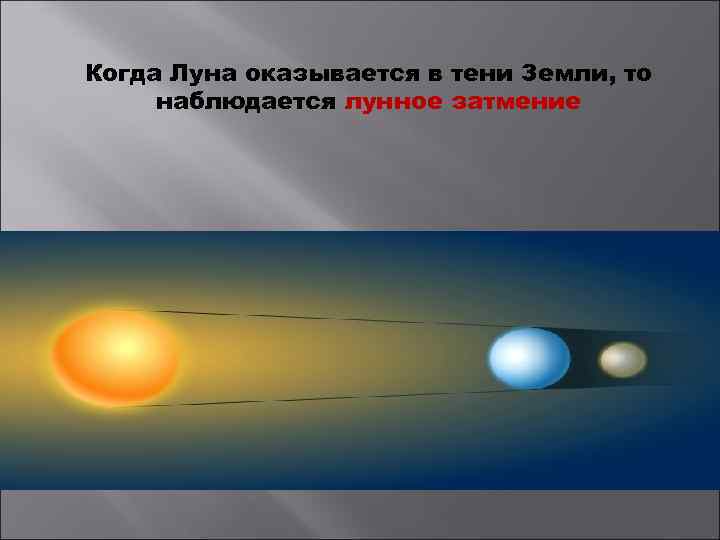 Когда Луна оказывается в тени Земли, то наблюдается лунное затмение